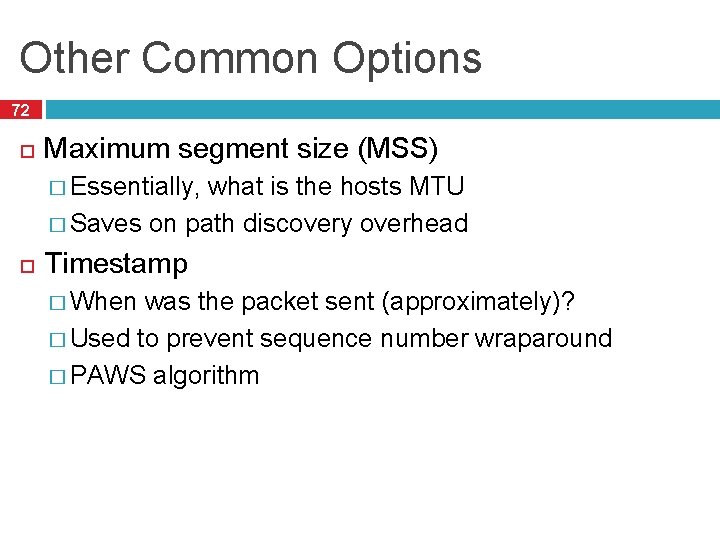 Other Common Options

72

Maximum segment size (MSS)
Essentially, what is the hosts MTU
Saves on path discovery overhead

Timestamp
When was the packet sent (approximately)?
Used to prevent sequence number wraparound
PAWS algorithm